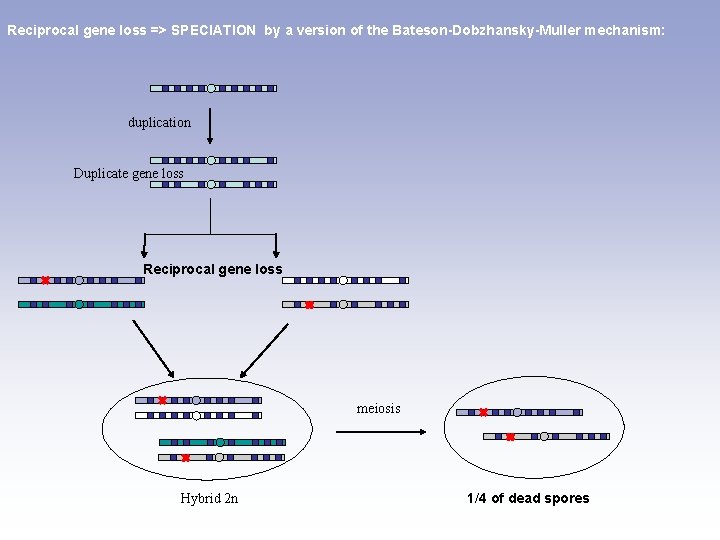 Reciprocal gene loss => SPECIATION by a version of the Bateson-Dobzhansky-Muller mechanism:

duplication

Duplicate gene loss

Reciprocal gene loss

meiosis

Hybrid 2n

1/4 of dead spores